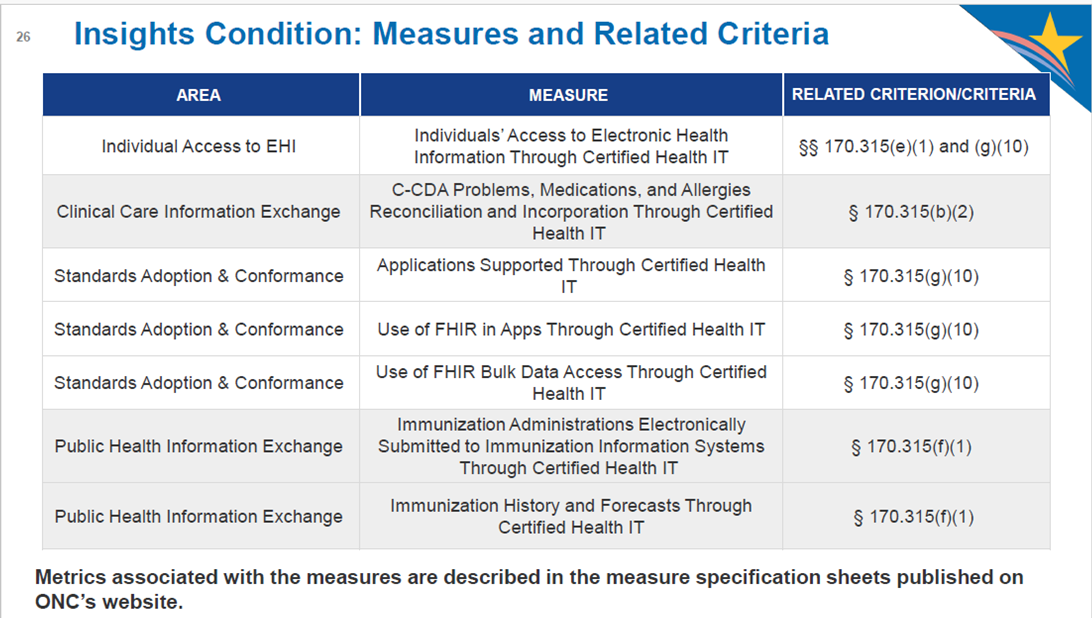 26

Insights Condition: Measures and Related Criteria

| AREA | MEASURE | RELATED CRITERION/CRITERIA |
|---|---|---|
| Individual Access to EHI | Individuals' Access to Electronic Health Information Through Certified Health IT | §§ 170.315(e)(1) and (g)(10) |
| Clinical Care Information Exchange | C-CDA Problems, Medications, and Allergies Reconciliation and Incorporation Through Certified Health IT | § 170.315(b)(2) |
| Standards Adoption & Conformance | Applications Supported Through Certified Health IT | § 170.315(g)(10) |
| Standards Adoption & Conformance | Use of FHIR in Apps Through Certified Health IT | § 170.315(g)(10) |
| Standards Adoption & Conformance | Use of FHIR Bulk Data Access Through Certified Health IT | § 170.315(g)(10) |
| Public Health Information Exchange | Immunization Administrations Electronically Submitted to Immunization Information Systems Through Certified Health IT | § 170.315(f)(1) |
| Public Health Information Exchange | Immunization History and Forecasts Through Certified Health IT | § 170.315(f)(1) |

Metrics associated with the measures are described in the measure specification sheets published on ONC's website.